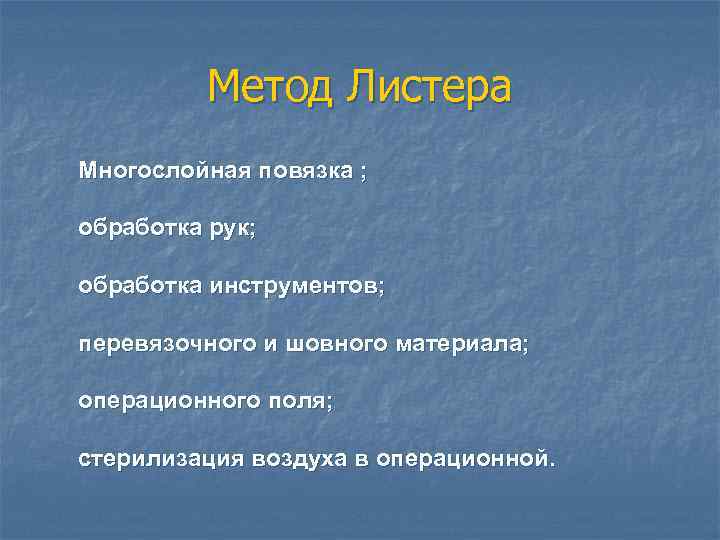 Метод Листера

Многослойная повязка ;

обработка рук;

обработка инструментов;

перевязочного и шовного материала;

операционного поля;

стерилизация воздуха в операционной.